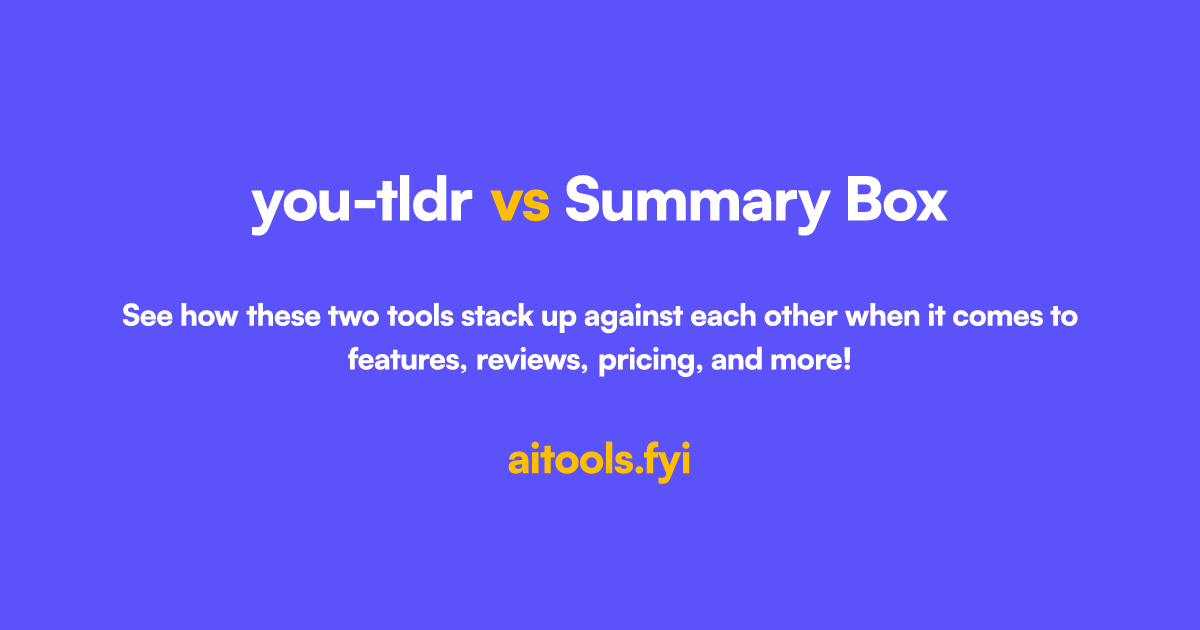 you-tldr vs Summary Box

See how these two tools stack up against each other when it comes to features, reviews, pricing, and more!

aitools.fyi